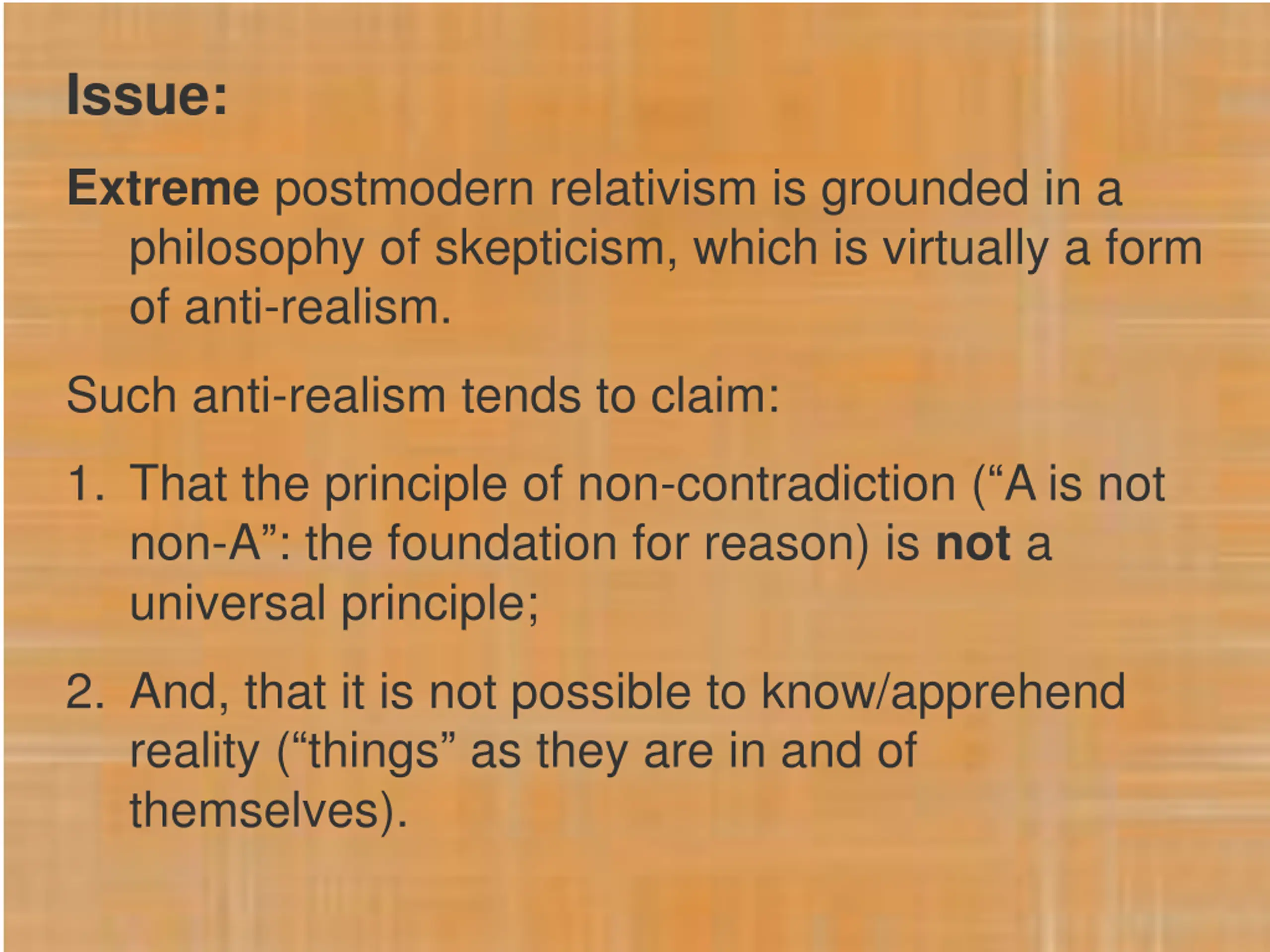 Issue:

Extreme postmodern relativism is grounded in a philosophy of skepticism, which is virtually a form of anti-realism.

Such anti-realism tends to claim:

1. That the principle of non-contradiction (“A is not non-A”: the foundation for reason) is not a universal principle;

2. And, that it is not possible to know/apprehend reality (“things” as they are in and of themselves).